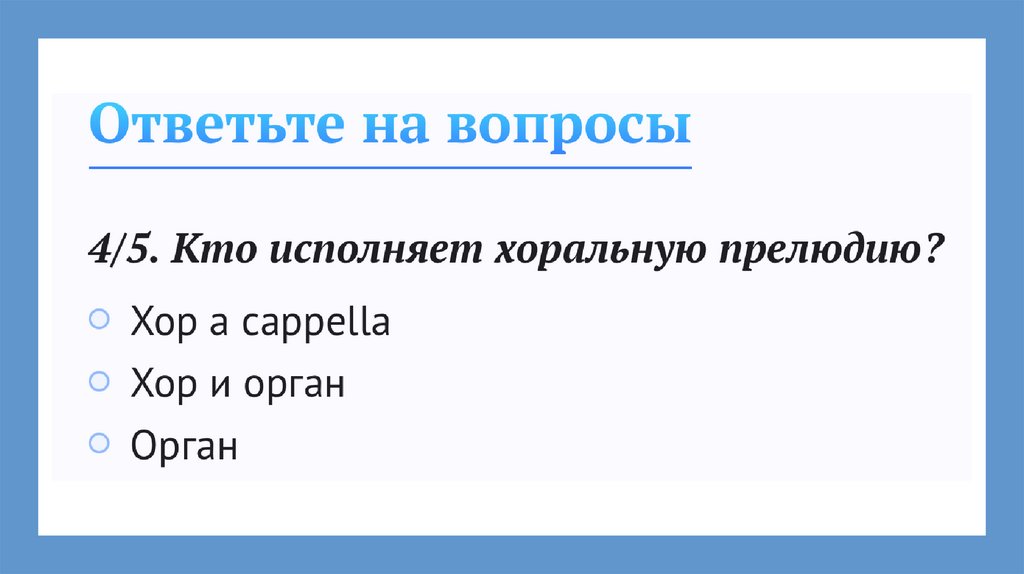 Ответьте на вопросы

4/5. Кто исполняет хоральную прелюдию?

Хор a cappella

Хор и орган

Орган